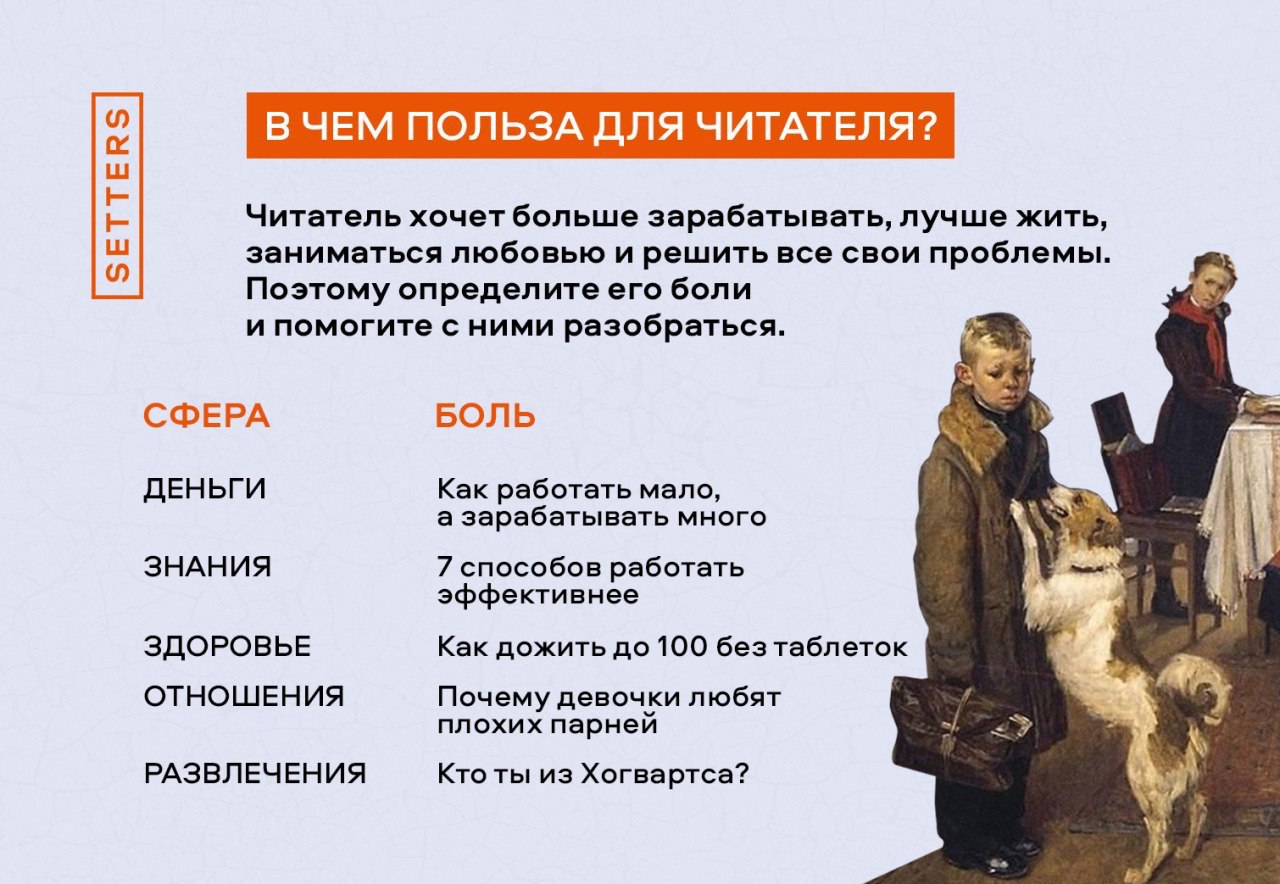 SETTERS

В ЧЕМ ПОЛЬЗА ДЛЯ ЧИТАТЕЛЯ?

Читатель хочет больше зарабатывать, лучше жить, заниматься любовью и решить все свои проблемы. Поэтому определите его боли и помогите с ними разобраться.

| СФЕРА | БОЛЬ |
|---|---|
| ДЕНЬГИ | Как работать мало, а зарабатывать много |
| ЗНАНИЯ | 7 способов работать эффективнее |
| ЗДОРОВЬЕ | Как дожить до 100 без таблеток |
| ОТНОШЕНИЯ | Почему девочки любят плохих парней |
| РАЗВЛЕЧЕНИЯ | Кто ты из Хогвартса? |